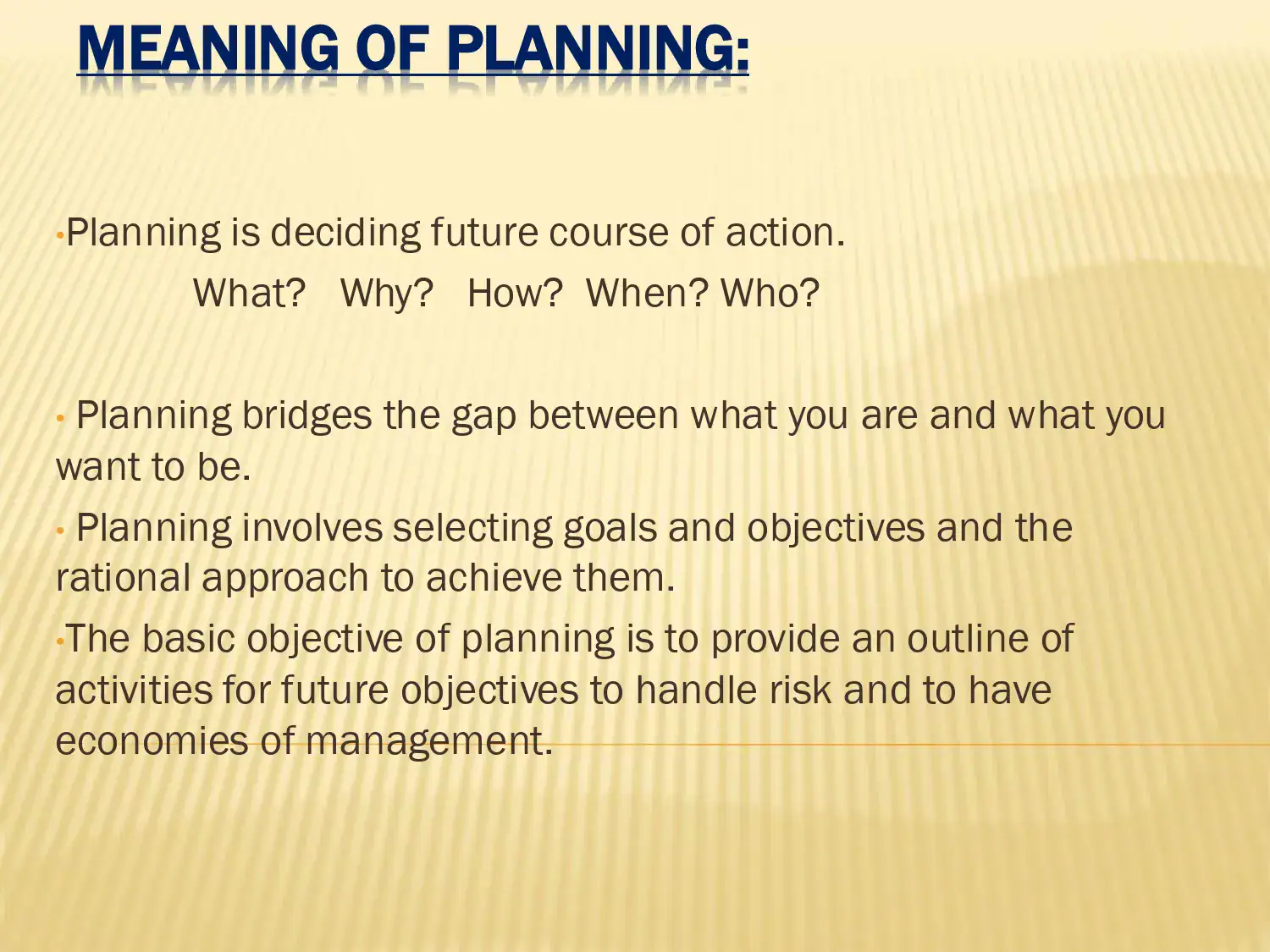 MEANING OF PLANNING:

•Planning is deciding future course of action.

What? Why? How? When? Who?

• Planning bridges the gap between what you are and what you want to be.

• Planning involves selecting goals and objectives and the rational approach to achieve them.

•The basic objective of planning is to provide an outline of activities for future objectives to handle risk and to have economies of management.